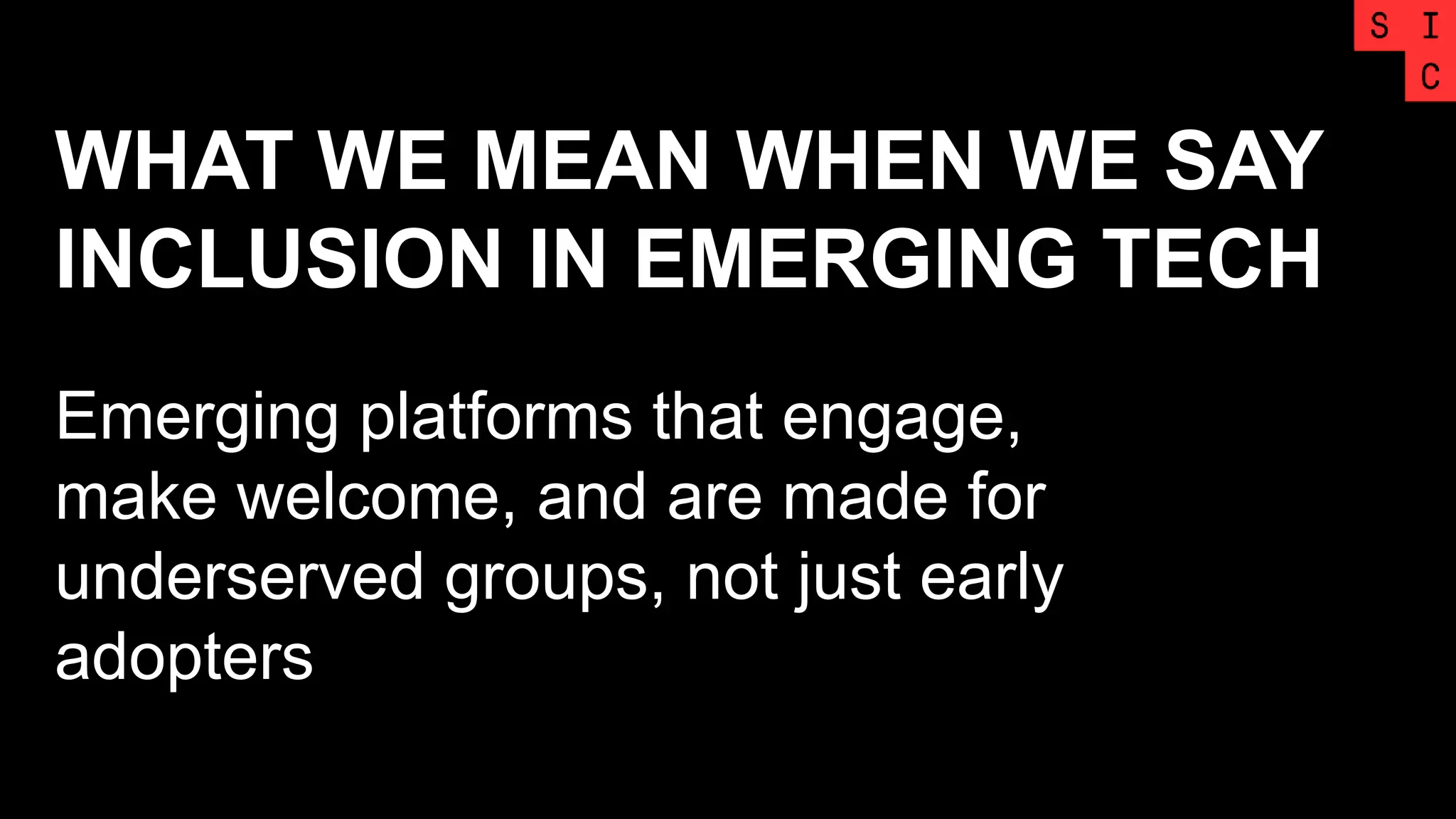 S I
C

WHAT WE MEAN WHEN WE SAY INCLUSION IN EMERGING TECH

Emerging platforms that engage, make welcome, and are made for underserved groups, not just early adopters